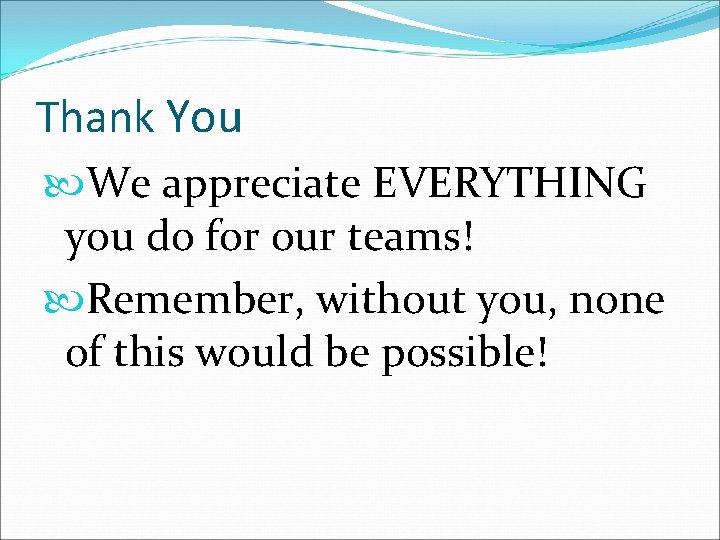 Thank You

We appreciate EVERYTHING you do for our teams!

Remember, without you, none of this would be possible!